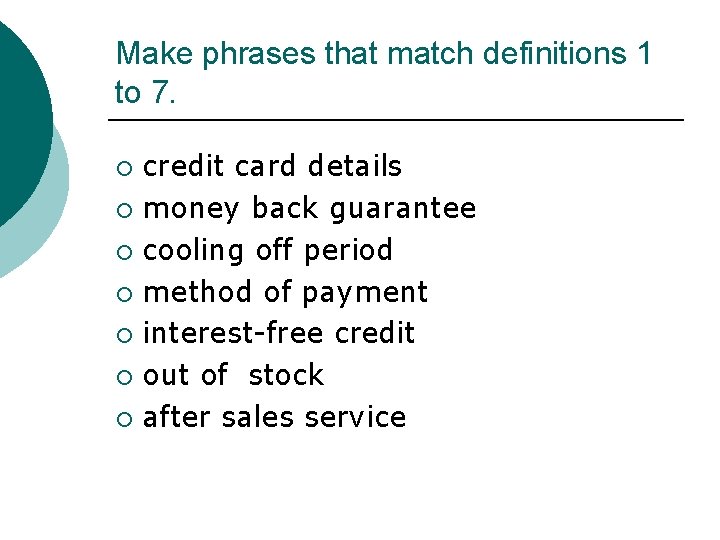 Make phrases that match definitions 1 to 7.

- credit card details
- money back guarantee
- cooling off period
- method of payment
- interest-free credit
- out of stock
- after sales service